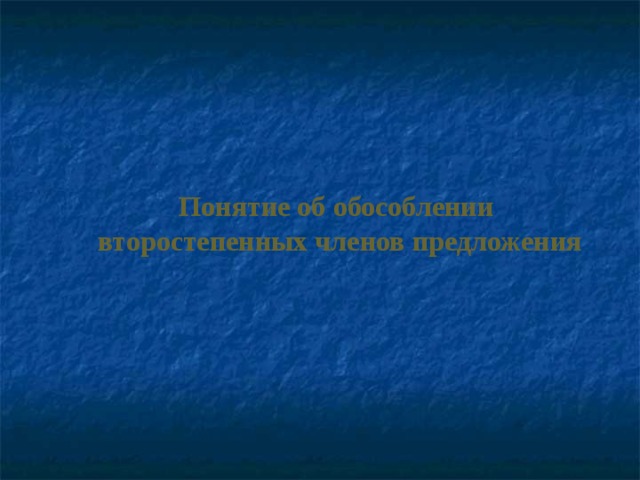 Понятие об обособлении второстепенных членов предложения